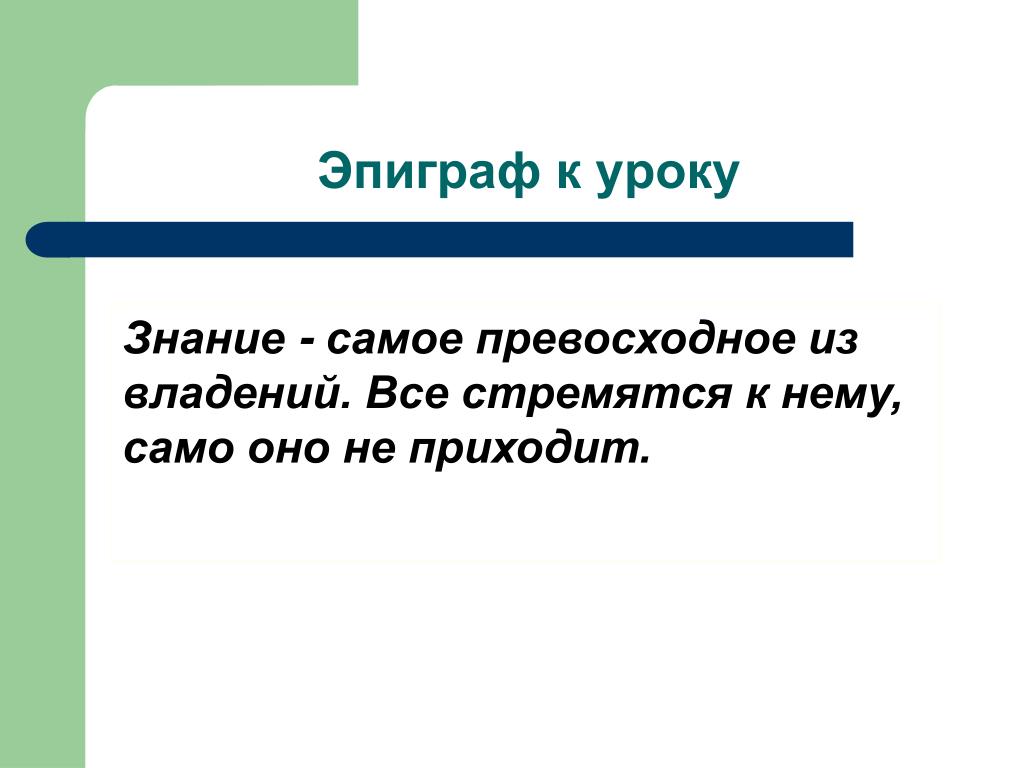 Эпиграф к уроку

Знание - самое превосходное из владений. Все стремятся к нему, само оно не приходит.